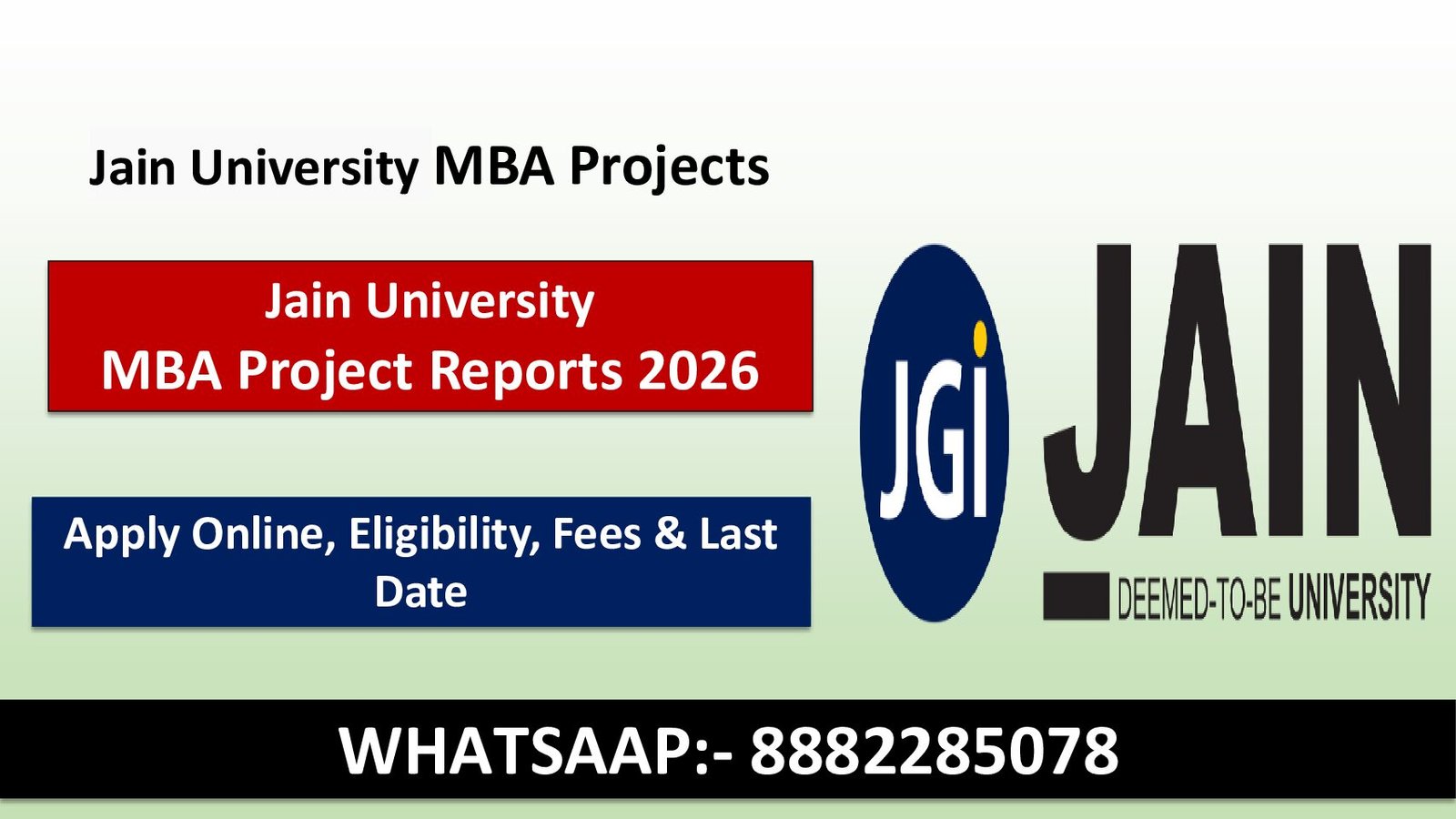 Jain University MBA Projects

Jain University
MBA Project Reports 2026

Apply Online, Eligibility, Fees & Last Date

JGi

JAIN

DEEMED-TO-BE UNIVERSITY

WHATSAAP:- 8882285078